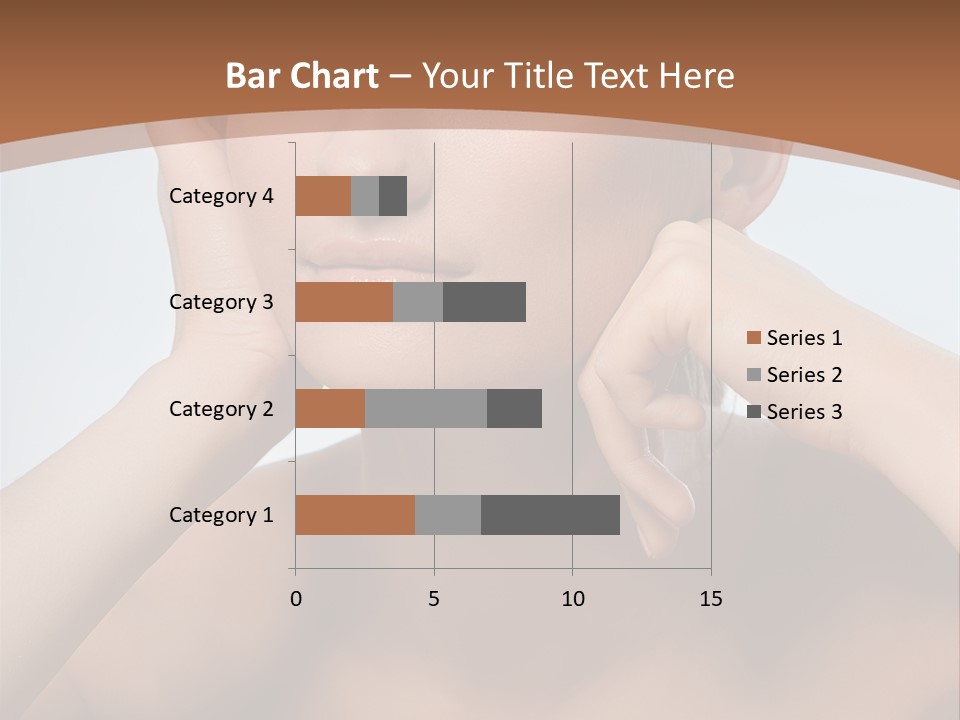 Bar Chart – Your Title Text Here

Category 4
Category 3
Category 2
Category 1

0
5
10
15

Series 1
Series 2
Series 3